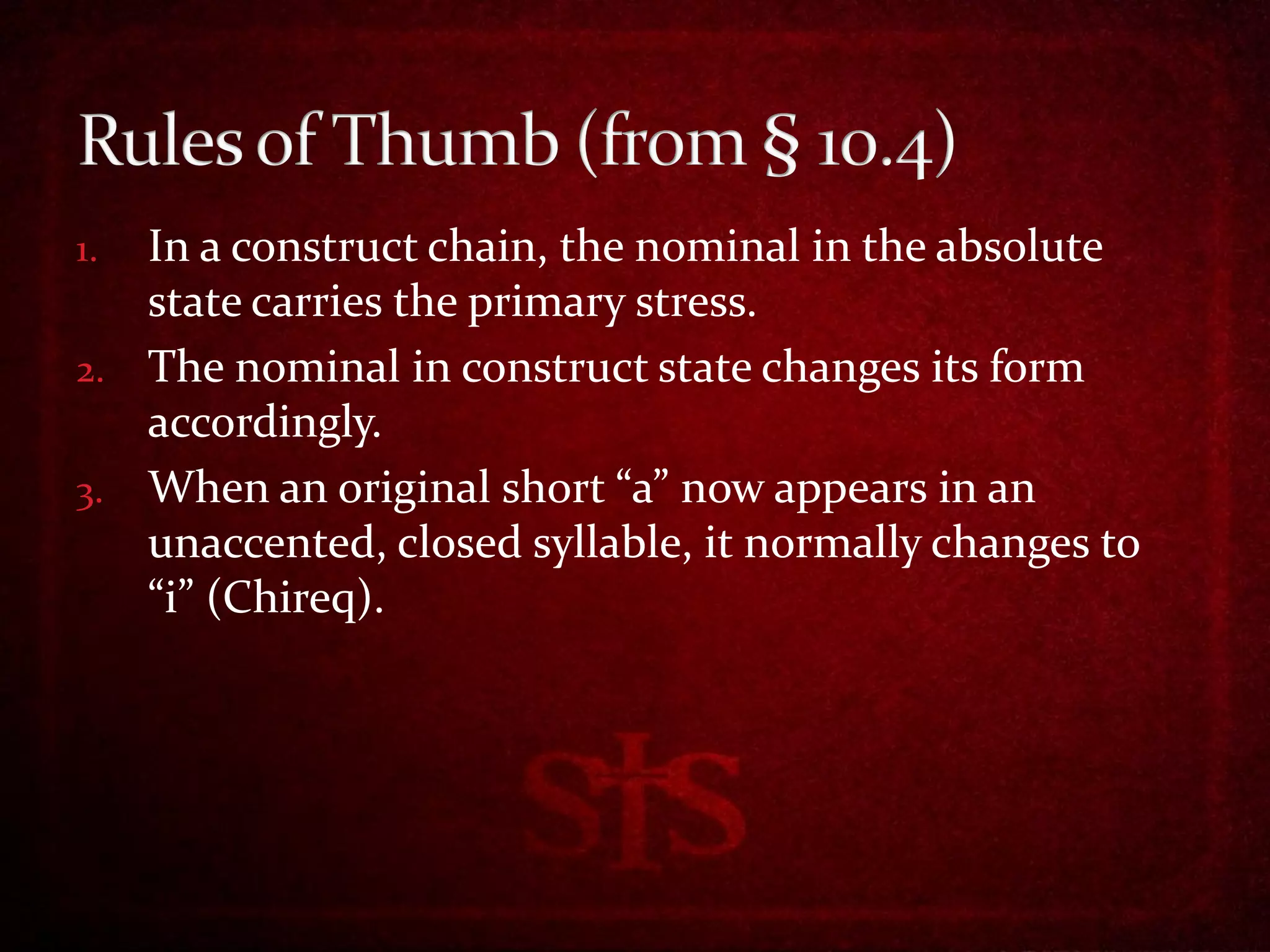 Rules of Thumb (from § 10.4)

1. In a construct chain, the nominal in the absolute state carries the primary stress.
2. The nominal in construct state changes its form accordingly.
3. When an original short “a” now appears in an unaccented, closed syllable, it normally changes to “i” (Chireq).

STS